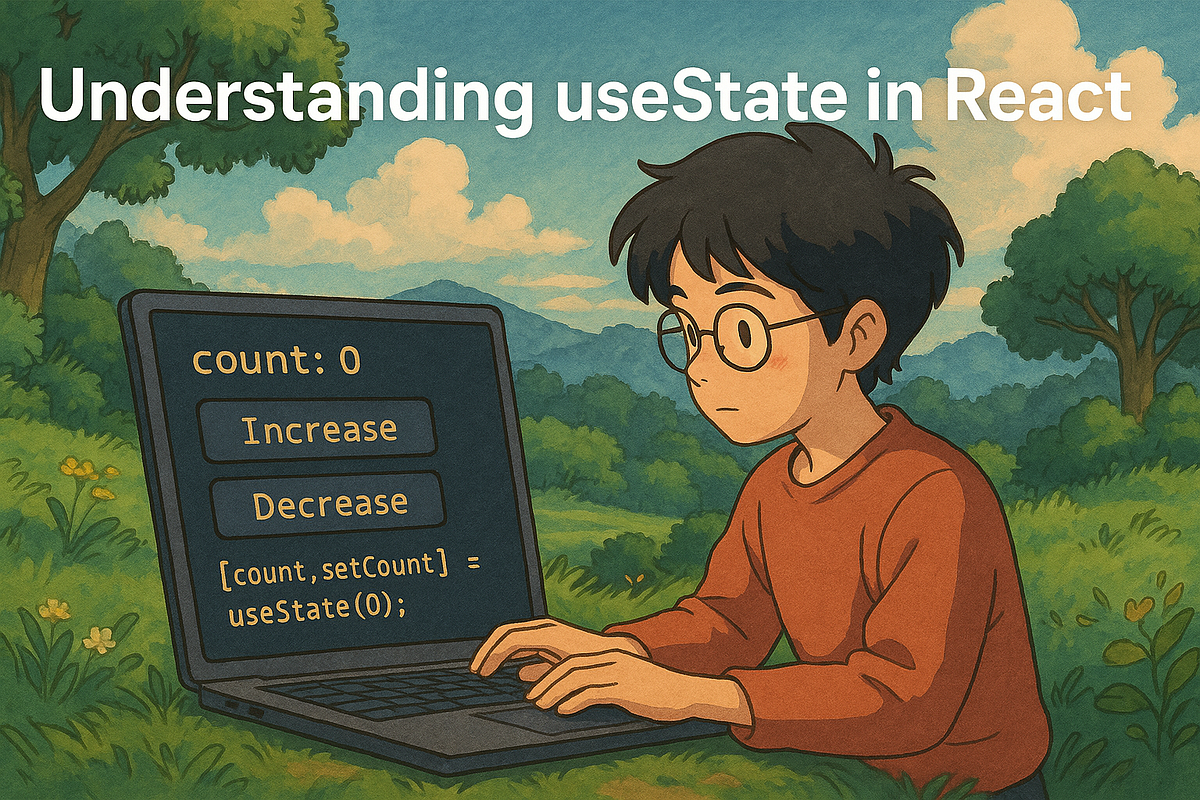 Understanding useState in React

count: 0

Increase

Decrease

[count,setCount] = useState(0);